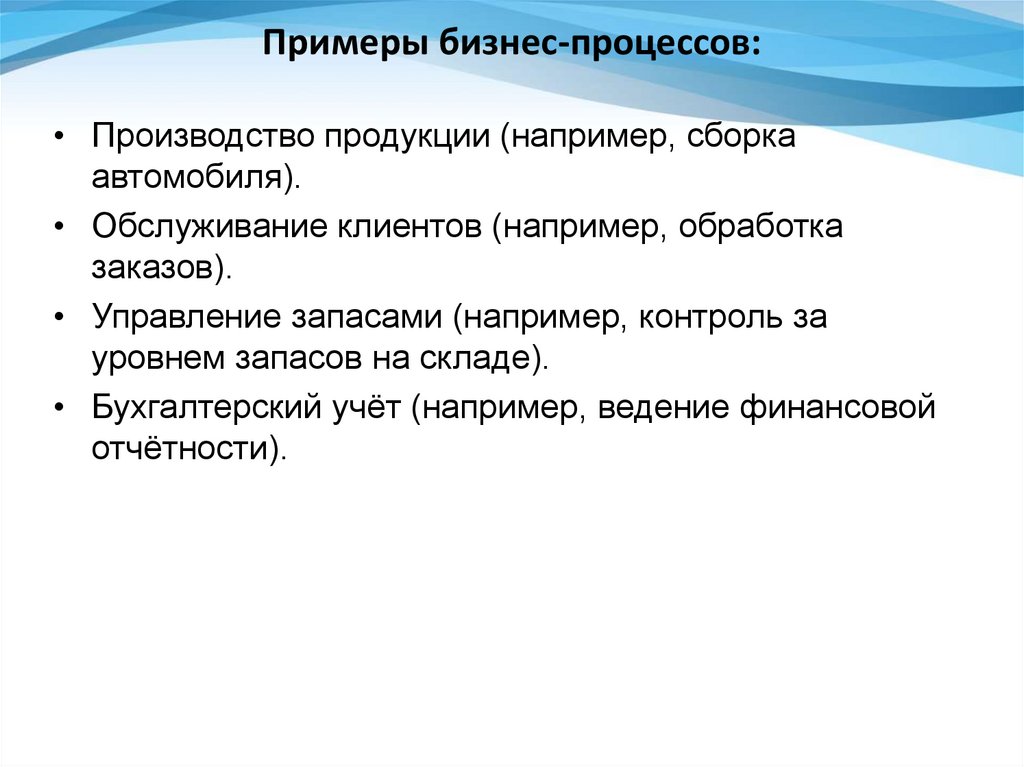 Примеры бизнес-процессов:

• Производство продукции (например, сборка автомобиля).
• Обслуживание клиентов (например, обработка заказов).
• Управление запасами (например, контроль за уровнем запасов на складе).
• Бухгалтерский учёт (например, ведение финансовой отчётности).